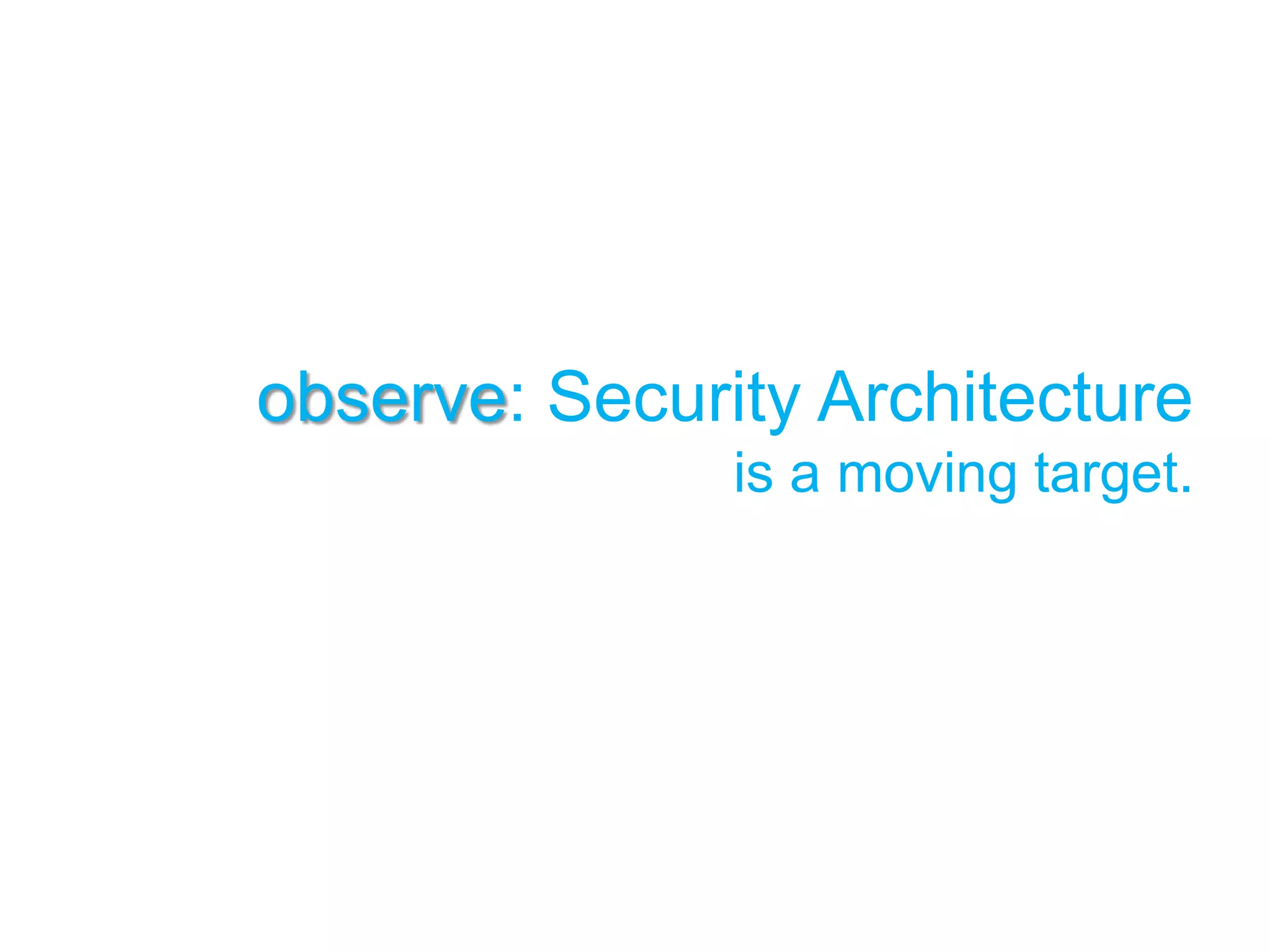 observe: Security Architecture
is a moving target.